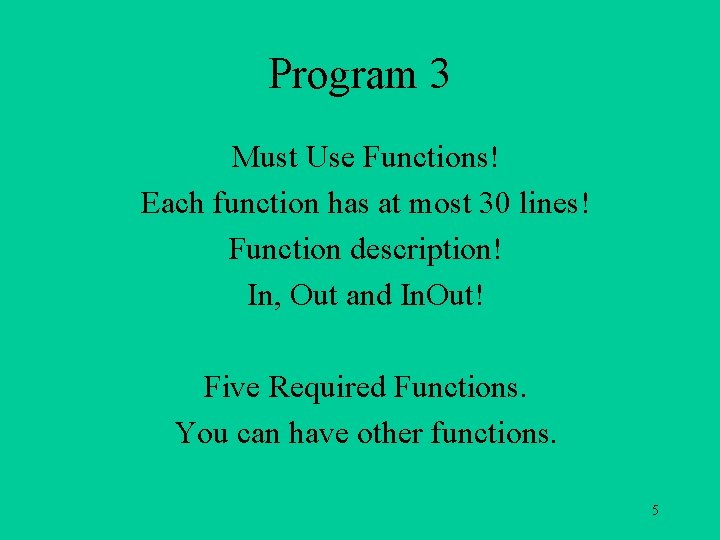 Program 3

Must Use Functions!
Each function has at most 30 lines!
Function description!
In, Out and InOut!

Five Required Functions.
You can have other functions.

5